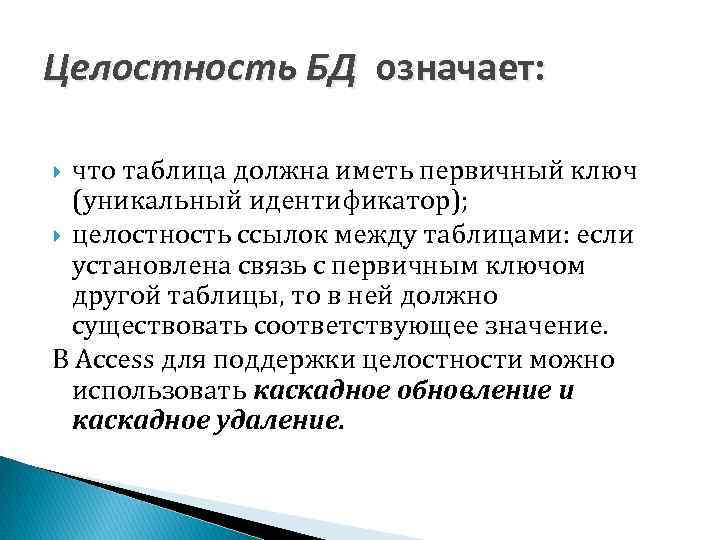 Целостность БД означает:

что таблица должна иметь первичный ключ (уникальный идентификатор);

целостность ссылок между таблицами: если установлена связь с первичным ключом другой таблицы, то в ней должно существовать соответствующее значение.

В Access для поддержки целостности можно использовать каскадное обновление и каскадное удаление.